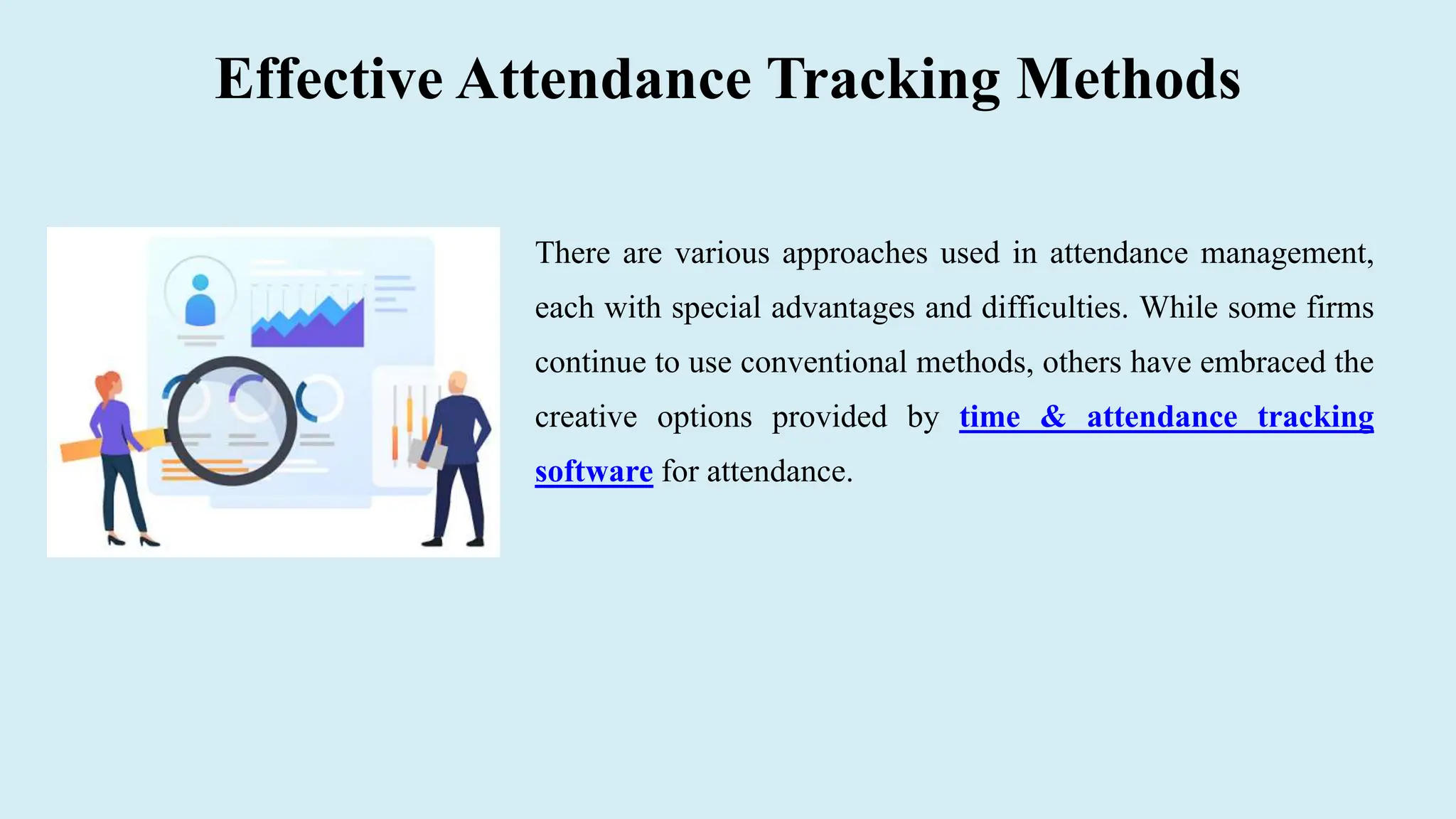 Effective Attendance Tracking Methods

There are various approaches used in attendance management, each with special advantages and difficulties. While some firms continue to use conventional methods, others have embraced the creative options provided by time & attendance tracking software for attendance.